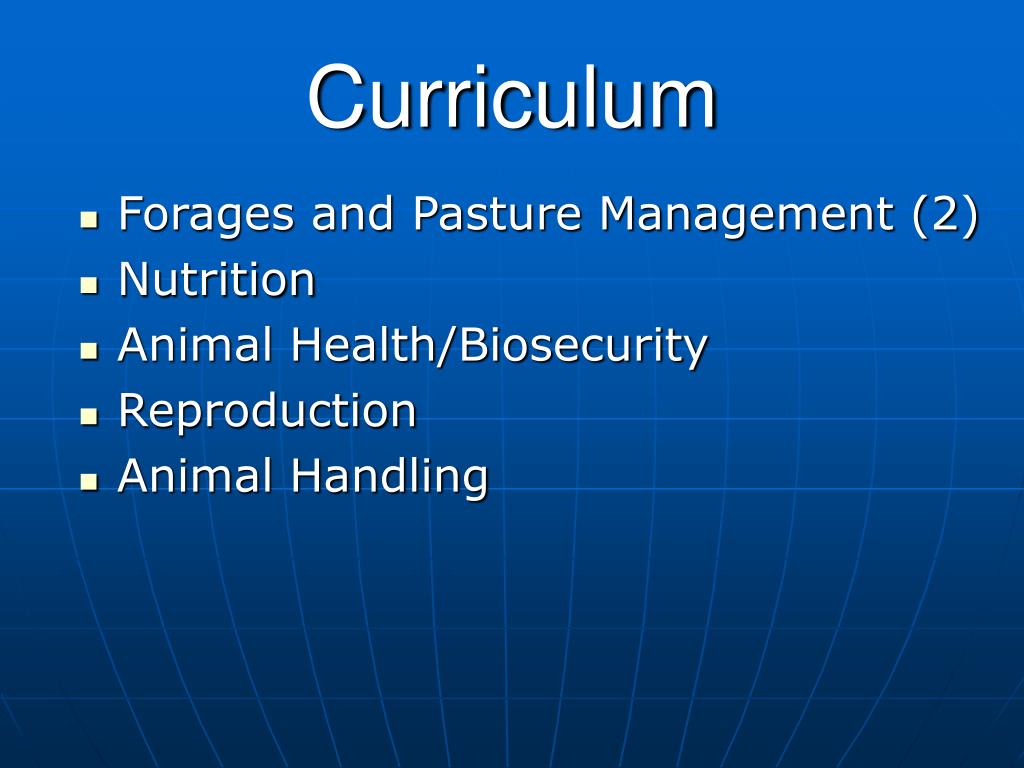 Curriculum

- Forages and Pasture Management (2)
- Nutrition
- Animal Health/Biosecurity
- Reproduction
- Animal Handling